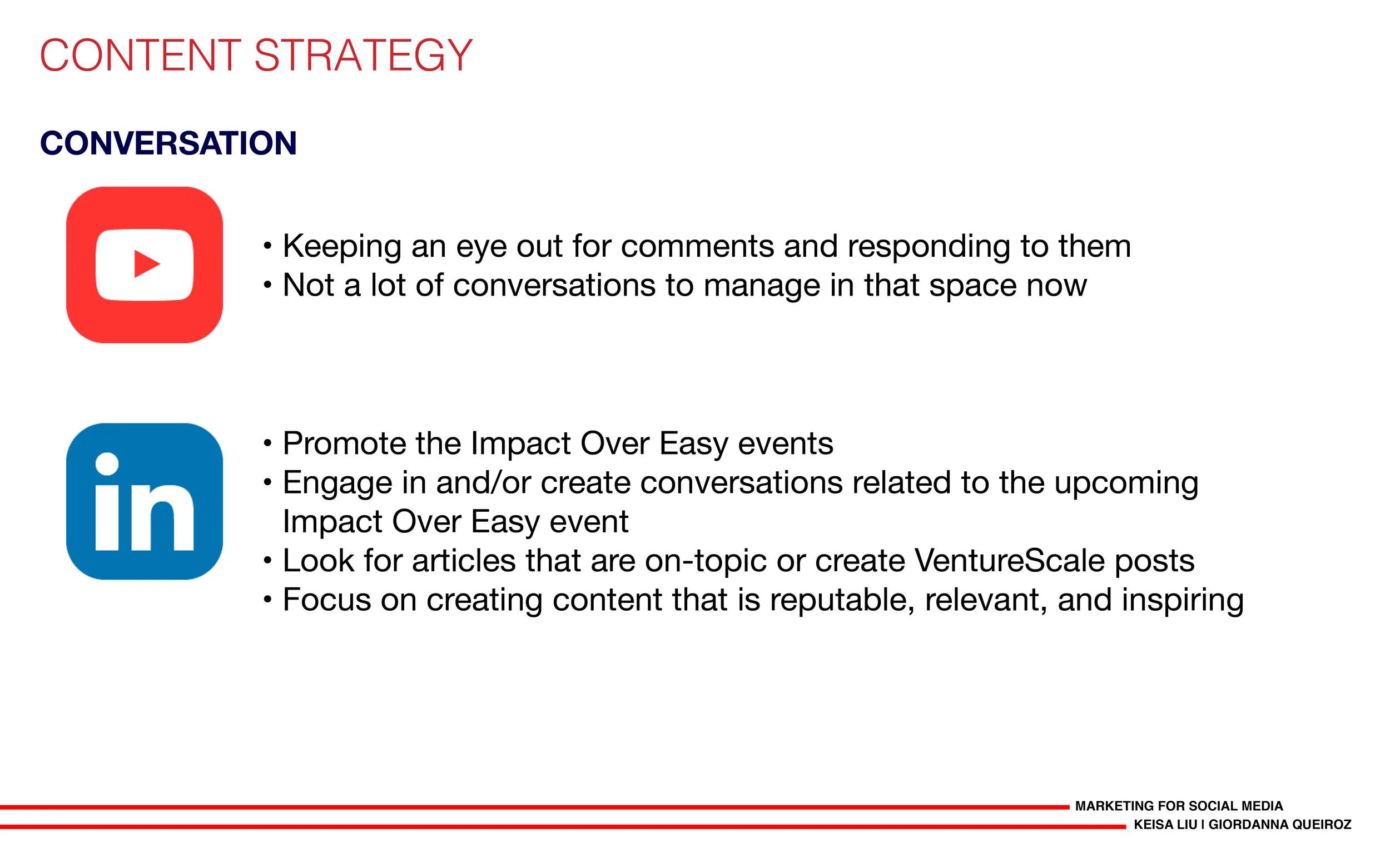 CONTENT STRATEGY

CONVERSATION

• Keeping an eye out for comments and responding to them
• Not a lot of conversations to manage in that space now

in

• Promote the Impact Over Easy events
• Engage in and/or create conversations related to the upcoming Impact Over Easy event
• Look for articles that are on-topic or create VentureScale posts
• Focus on creating content that is reputable, relevant, and inspiring

MARKETING FOR SOCIAL MEDIA
KEISA LIU I GIORDANNA QUEIROZ